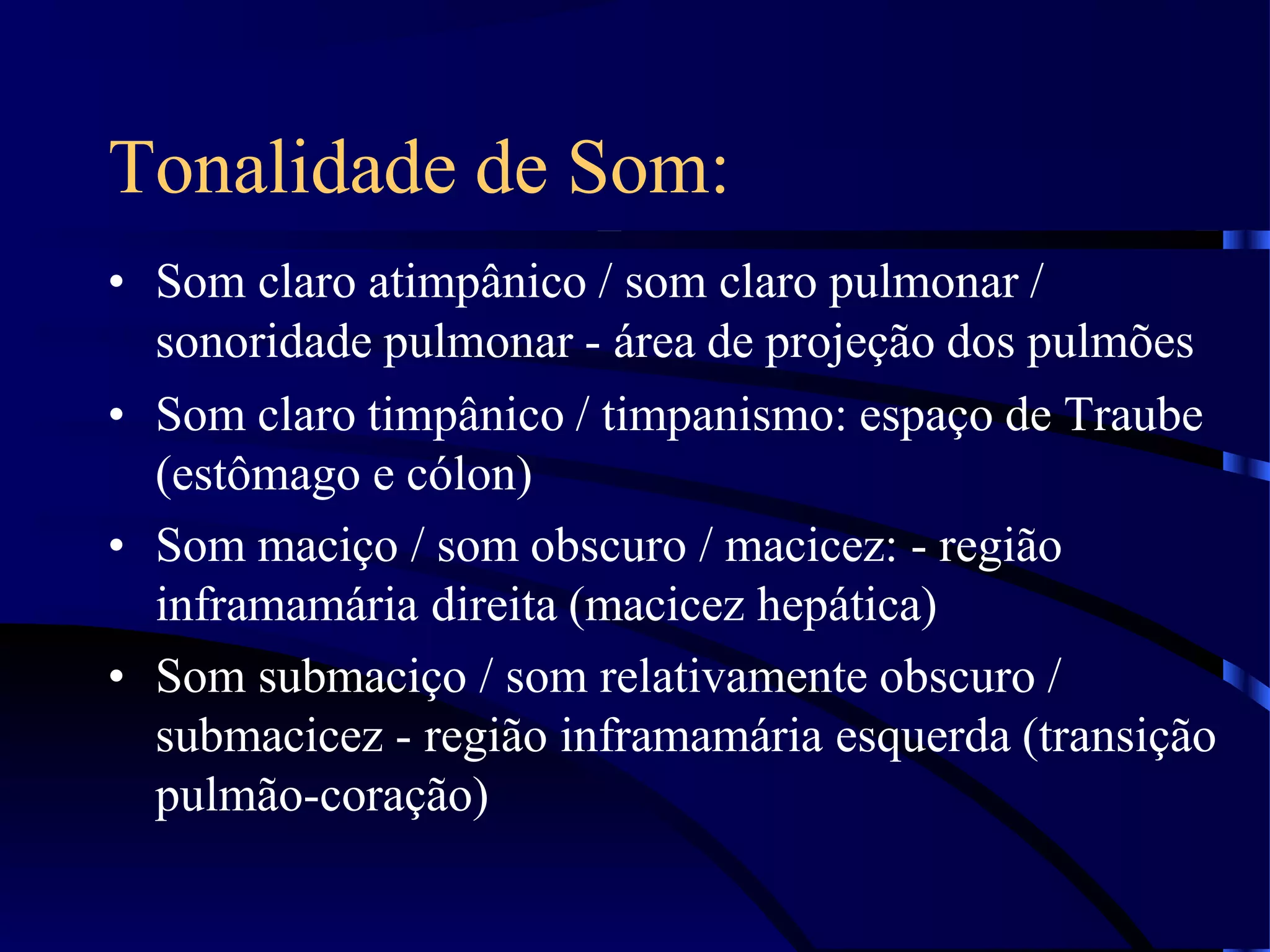 Tonalidade de Som:

• Som claro atimpânico / som claro pulmonar / sonoridade pulmonar - área de projeção dos pulmões

• Som claro timpânico / timpanismo: espaço de Traube (estômago e cólon)

• Som maciço / som obscuro / macicez: - região inframamária direita (macicez hepática)

• Som submaciço / som relativamente obscuro / submacicez - região inframamária esquerda (transição pulmão-coração)